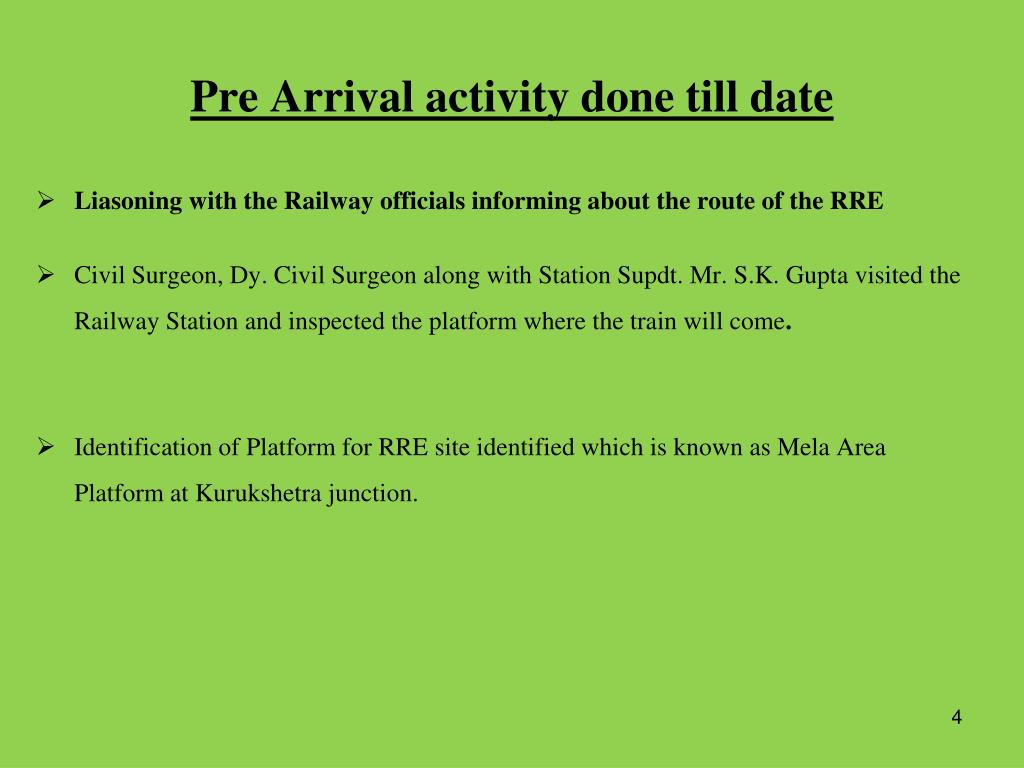 Pre Arrival activity done till date

➢ Liasoning with the Railway officials informing about the route of the RRE

➢ Civil Surgeon, Dy. Civil Surgeon along with Station Supdt. Mr. S.K. Gupta visited the Railway Station and inspected the platform where the train will come.

➢ Identification of Platform for RRE site identified which is known as Mela Area Platform at Kurukshetra junction.

4